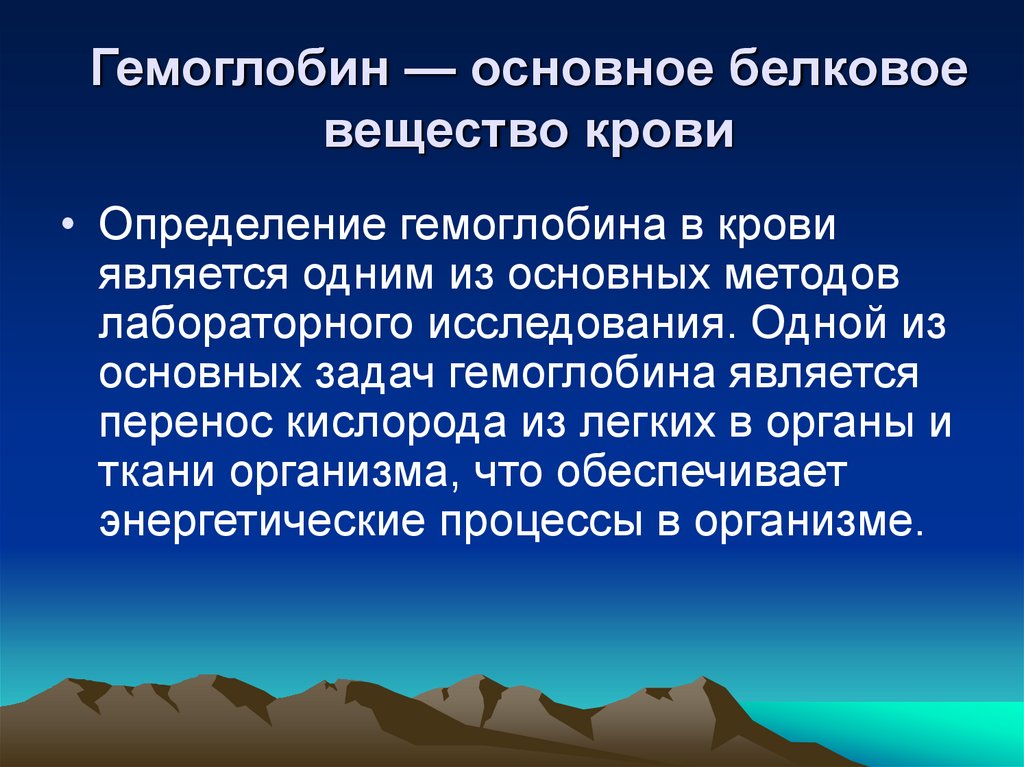 Гемоглобин — основное белковое вещество крови

• Определение гемоглобина в крови является одним из основных методов лабораторного исследования. Одной из основных задач гемоглобина является перенос кислорода из легких в органы и ткани организма, что обеспечивает энергетические процессы в организме.